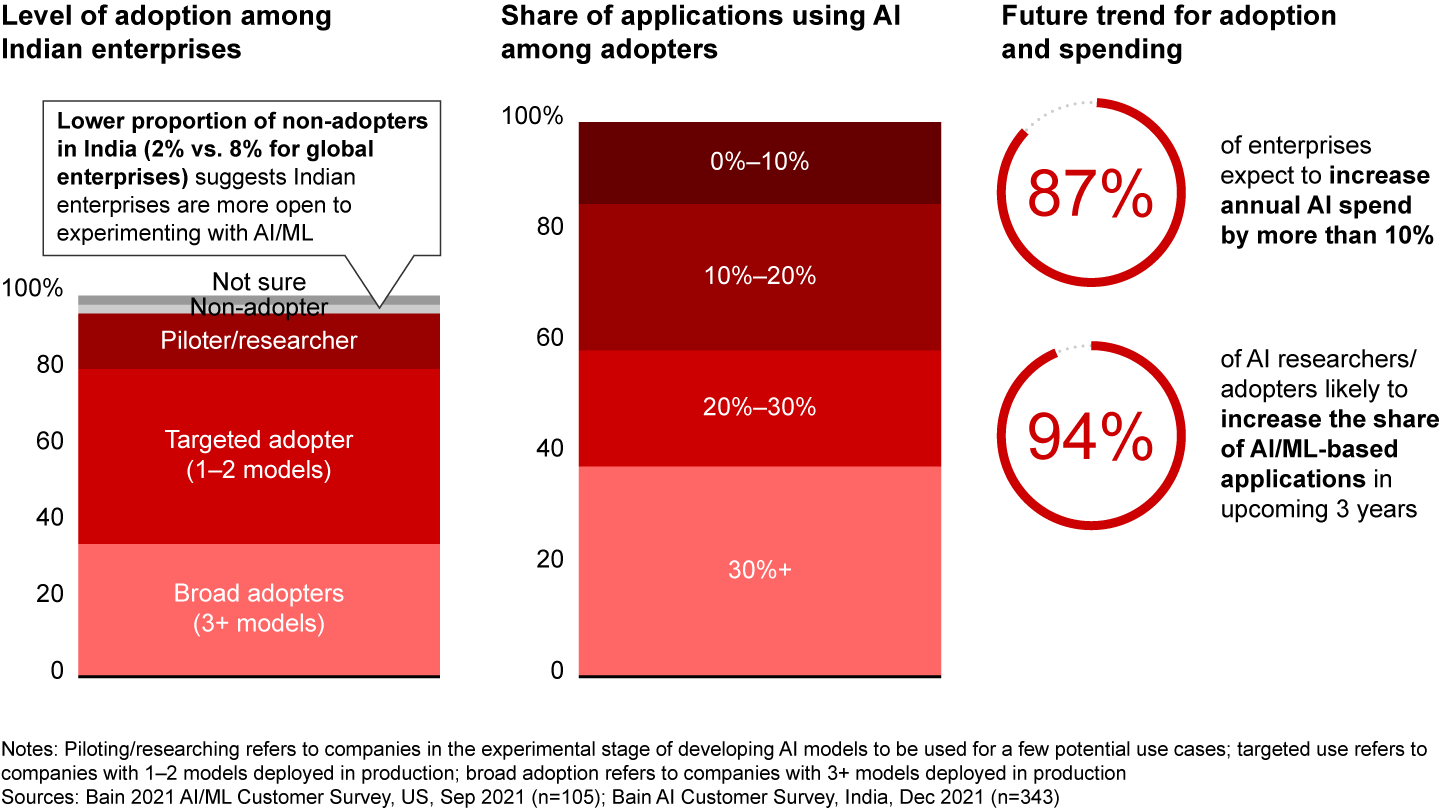 Level of adoption among Indian enterprises

Lower proportion of non-adopters in India (2% vs. 8% for global enterprises) suggests Indian enterprises are more open to experimenting with AI/ML

100%
80
60
40
20
0

Not sure
Non-adopter
Piloter/researcher
Targeted adopter (1–2 models)
Broad adopters (3+ models)

Share of applications using AI among adopters

100%
80
60
40
20
0

0%–10%
10%–20%
20%–30%
30%+

Future trend for adoption and spending

87%
of enterprises expect to increase annual AI spend by more than 10%

94%
of AI researchers/ adopters likely to increase the share of AI/ML-based applications in upcoming 3 years

Notes: Piloting/researching refers to companies in the experimental stage of developing AI models to be used for a few potential use cases; targeted use refers to companies with 1–2 models deployed in production; broad adoption refers to companies with 3+ models deployed in production
Sources: Bain 2021 AI/ML Customer Survey, US, Sep 2021 (n=105); Bain AI Customer Survey, India, Dec 2021 (n=343)